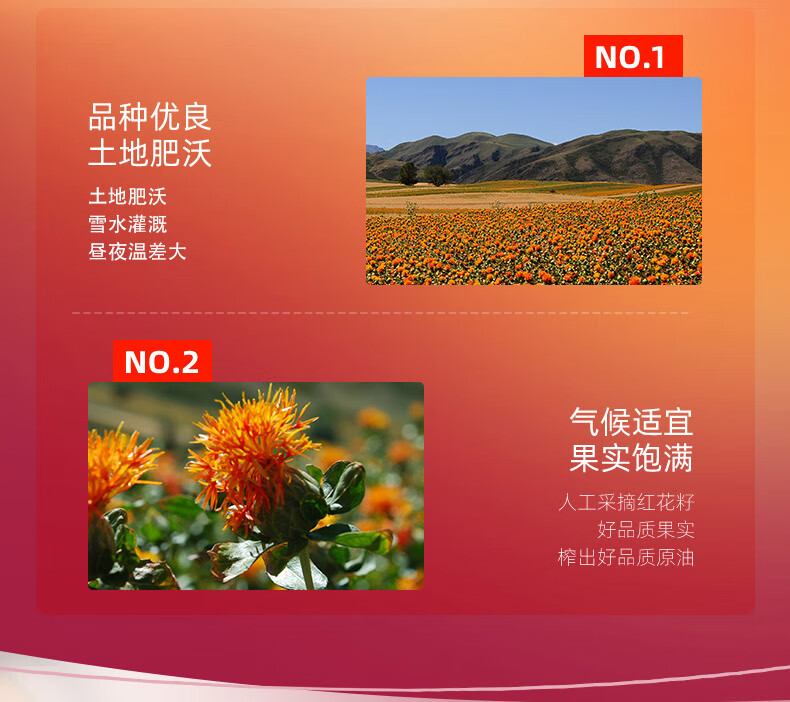 NO.1

品种优良
土地肥沃

土地肥沃
雪水灌溉
昼夜温差大

NO.2

气候适宜
果实饱满

人工采摘红花籽
好品质果实
榨出好品质原油